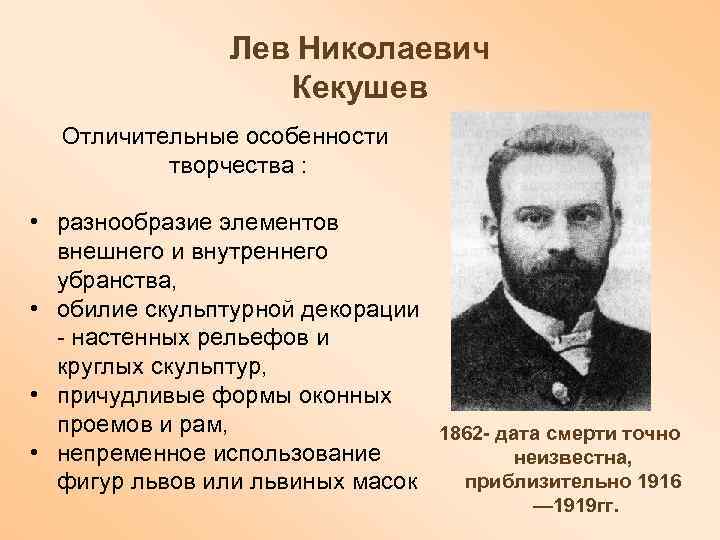 Лев Николаевич Кекушев

Отличительные особенности творчества :

• разнообразие элементов внешнего и внутреннего убранства,
• обилие скульптурной декорации - настенных рельефов и круглых скульптур,
• причудливые формы оконных проемов и рам,
• непременное использование фигур львов или львиных масок

1862- дата смерти точно неизвестна, приблизительно 1916 —1919гг.